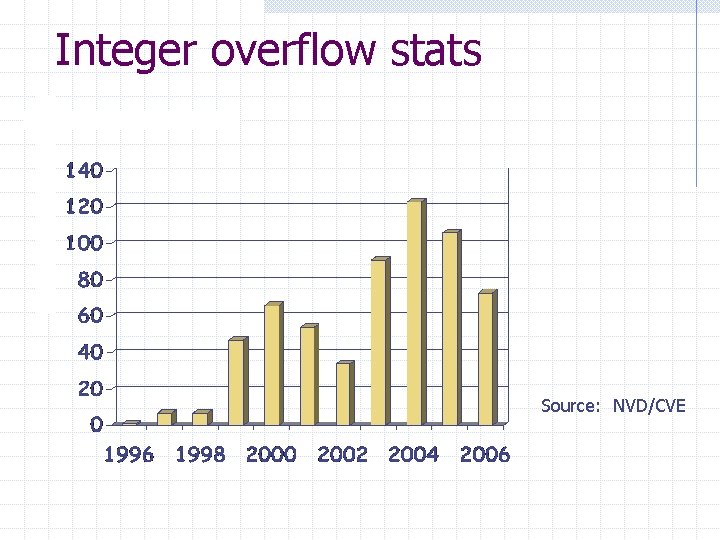 Integer overflow stats

140
120
100
80
60
40
20
0

1996 1998 2000 2002 2004 2006

Source: NVD/CVE